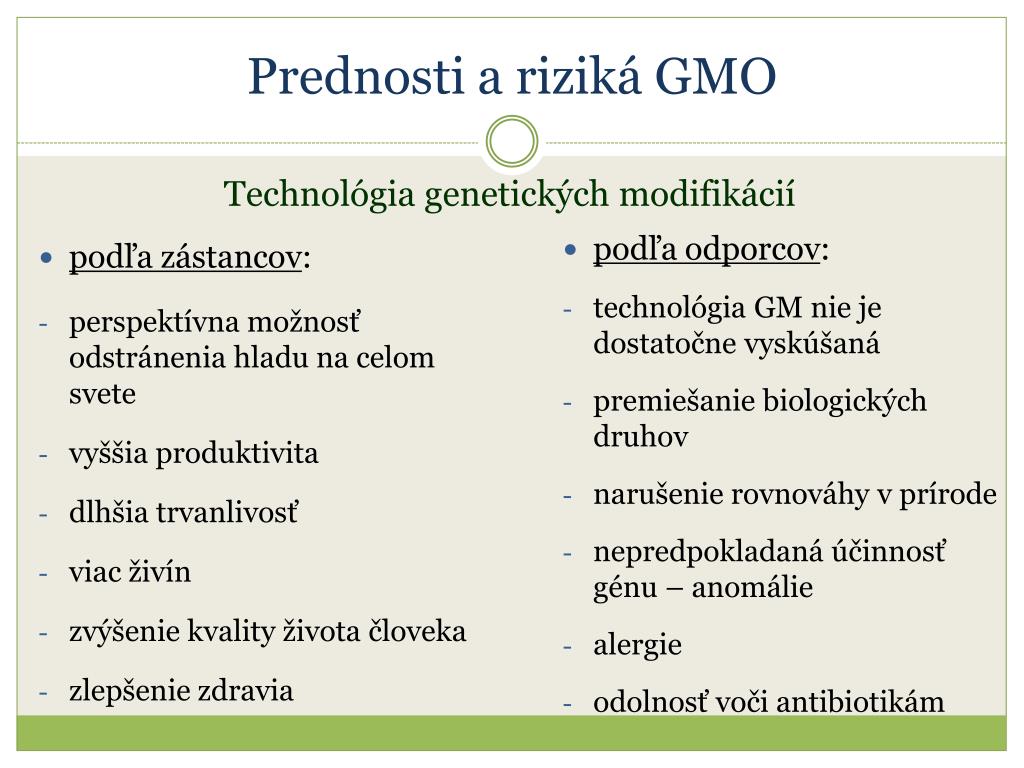 Prednosti a riziká GMO

Technológia genetických modifikácií

• podľa zástancov:

- perspektívna možnosť odstránenia hladu na celom svete
- vyššia produktivita
- dlhšia trvanlivosť
- viac živín
- zvýšenie kvality života človeka
- zlepšenie zdravia

• podľa odporcov:

- technológia GM nie je dostatočne vyskúšaná
- premiešanie biologických druhov
- narušenie rovnováhy v prírode
- nepredpokladaná účinnosť génu – anomálie
- alergie
- odolnosť voči antibiotikám